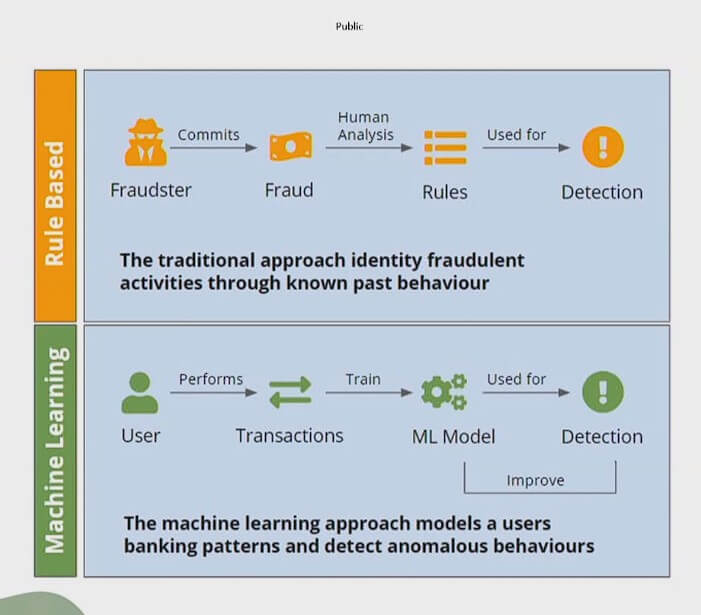 Public

Rule Based

Fraudster Commits Fraud Human Analysis Rules Used for Detection

The traditional approach identity fraudulent activities through known past behaviour

Machine Learning

User Performs Transactions Train ML Model Used for Detection

Improve

The machine learning approach models a users banking patterns and detect anomalous behaviours